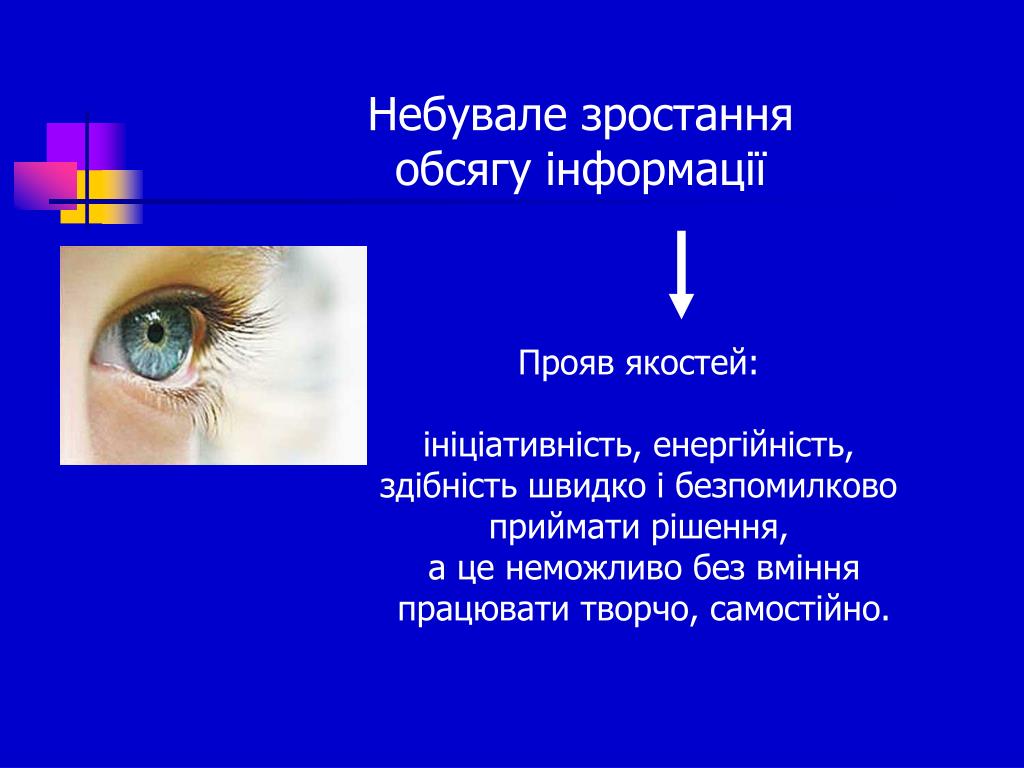 Небувале зростання обсягу інформації

Прояв якостей:

ініціативність, енергійність, здібність швидко і безпомилково приймати рішення,
а це неможливо без вміння працювати творчо, самостійно.